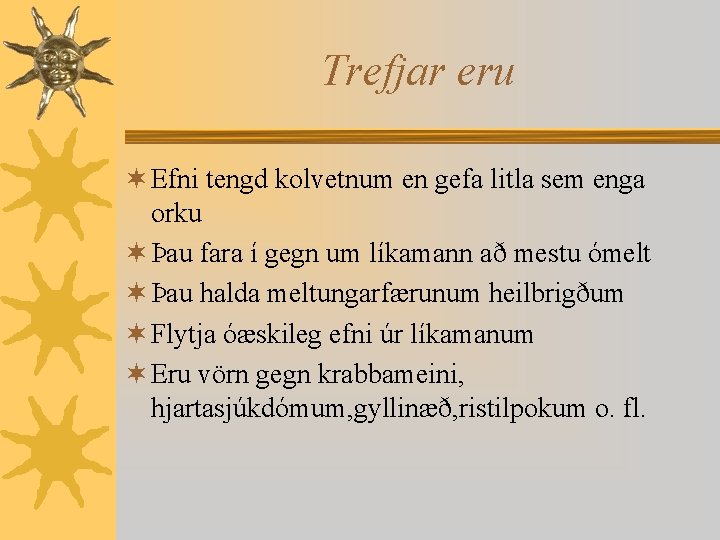 Trefjar eru

Efni tengd kolvetnum en gefa litla sem enga orku

Þau fara í gegn um líkamann að mestu ómelt

Þau halda meltungarfærunum heilbrigðum

Flytja óæskileg efni úr líkamanum

Eru vörn gegn krabbameini, hjartasjúkdómum,gyllinæð,ristilpokum o. fl.